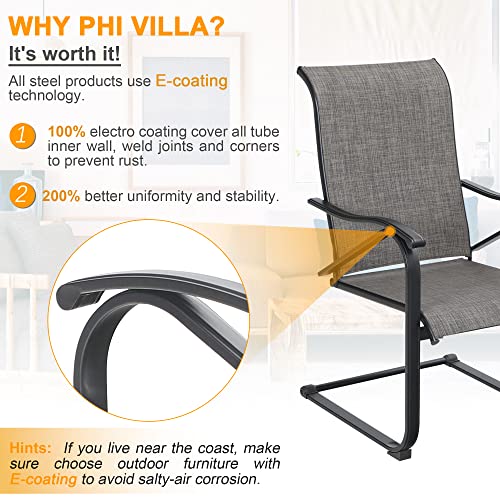 WHY PHI VILLA?

It's worth it!

All steel products use E-coating technology.

1 100% electro coating cover all tube inner wall, weld joints and corners to prevent rust.

2 200% better uniformity and stability.

Hints: If you live near the coast, make sure choose outdoor furniture with E-coating to avoid salty-air corrosion.